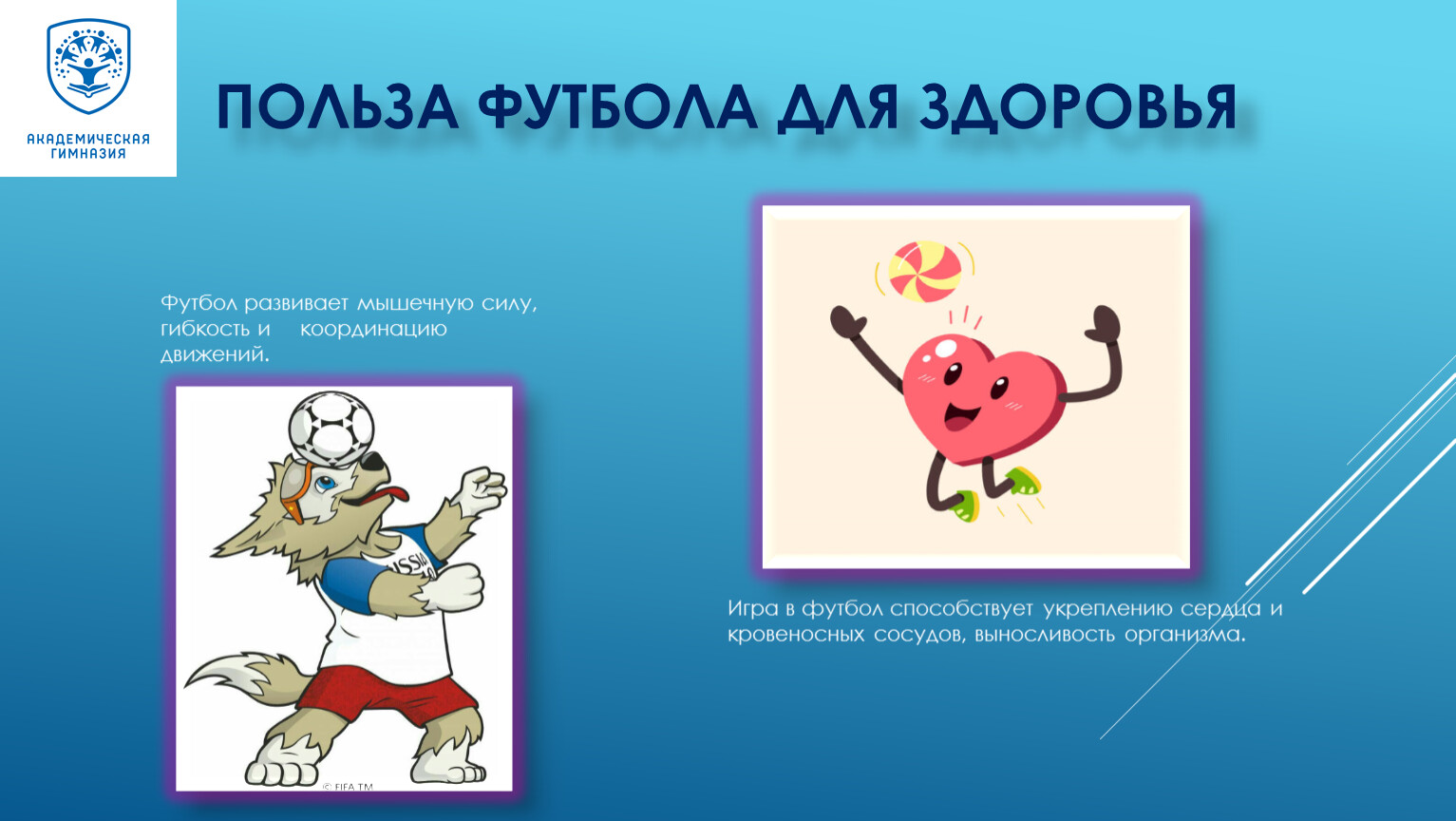 АКАДЕМИЧЕСКАЯ ГИМНАЗИЯ

ПОЛЬЗА ФУТБОЛА ДЛЯ ЗДОРОВЬЯ

Футбол развивает мышечную силу, гибкость и координацию движений.

RUSSIA

© FIFA TM

Игра в футбол способствует укреплению сердца и кровеносных сосудов, выносливость организма.